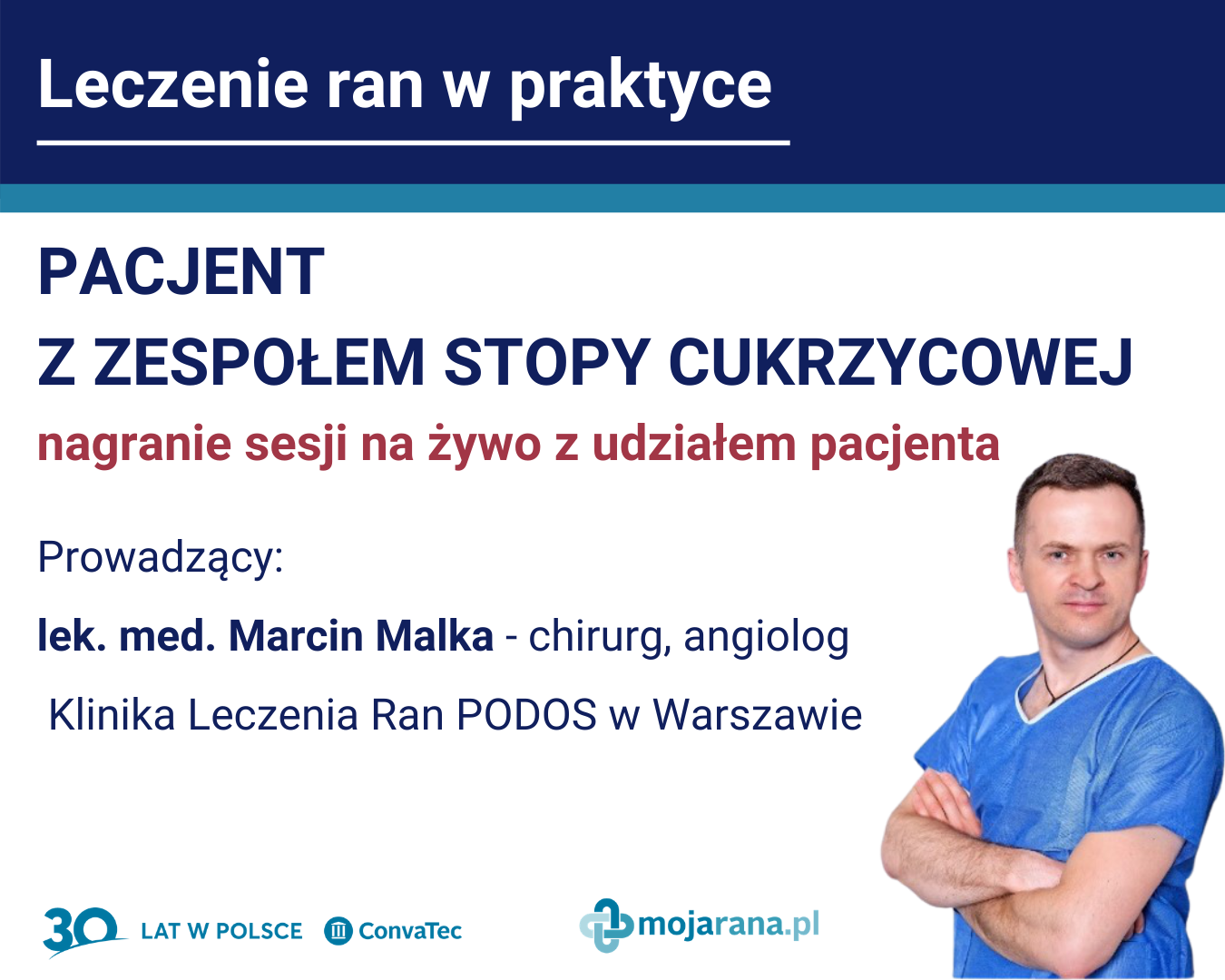 Leczenie ran w praktyce

PACJENT
Z ZESPOŁEM STOPY CUKRZYCOWEJ

nagranie sesji na żywo z udziałem pacjenta

Prowadzący:

lek. med. Marcin Malka - chirurg, angiolog

Klinika Leczenia Ran PODOS w Warszawie

30 LAT W POLSCE ConvaTec

mojarana.pl